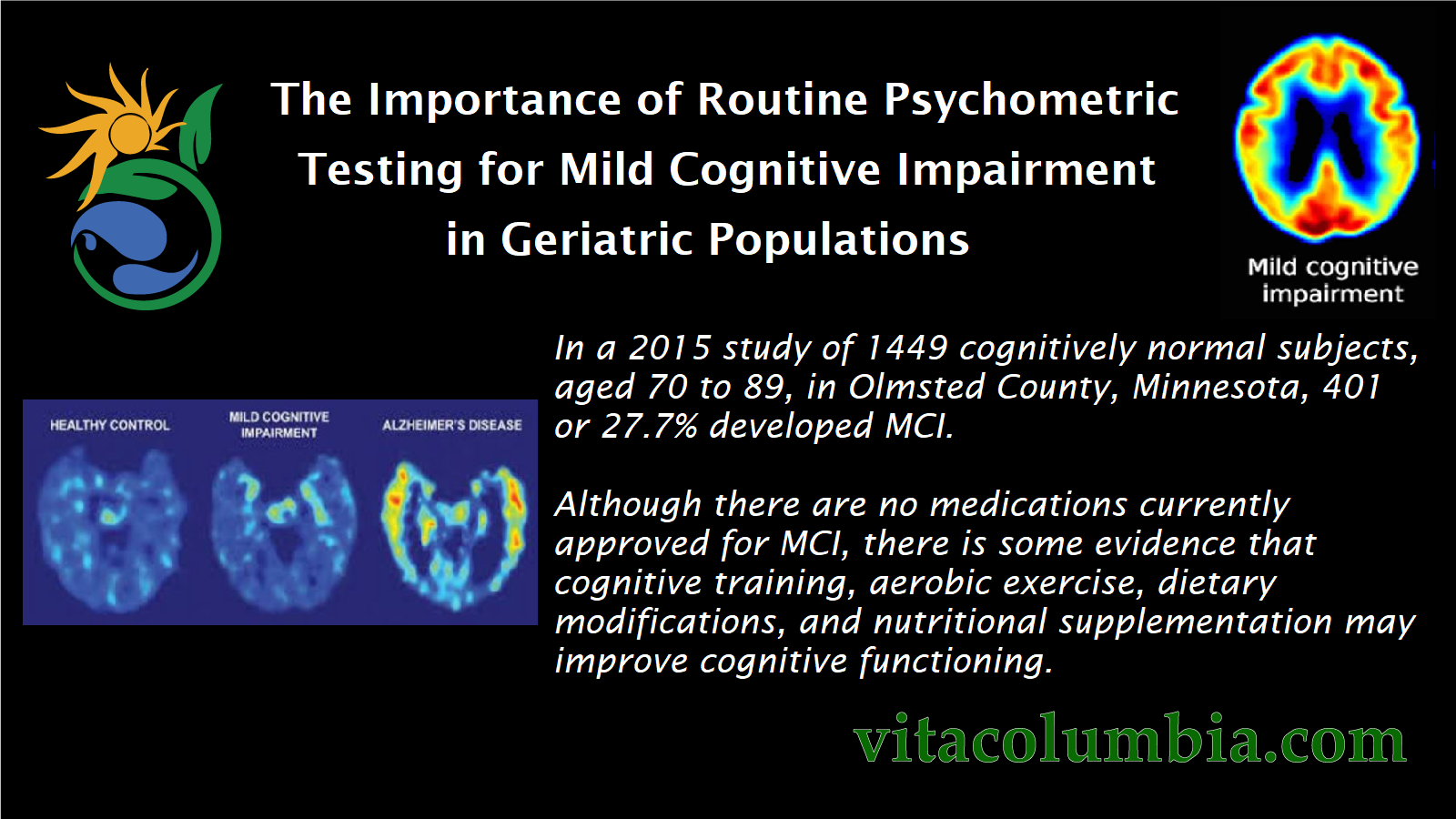 The Importance of Routine Psychometric Testing for Mild Cognitive Impairment in Geriatric Populations

Mild cognitive impairment

HEALTHY CONTROL

MILD COGNITIVE IMPAIRMENT

ALZHEIMER'S DISEASE

In a 2015 study of 1449 cognitively normal subjects, aged 70 to 89, in Olmsted County, Minnesota, 401 or 27.7% developed MCI.

Although there are no medications currently approved for MCI, there is some evidence that cognitive training, aerobic exercise, dietary modifications, and nutritional supplementation may improve cognitive functioning.

vitacolumbia.com